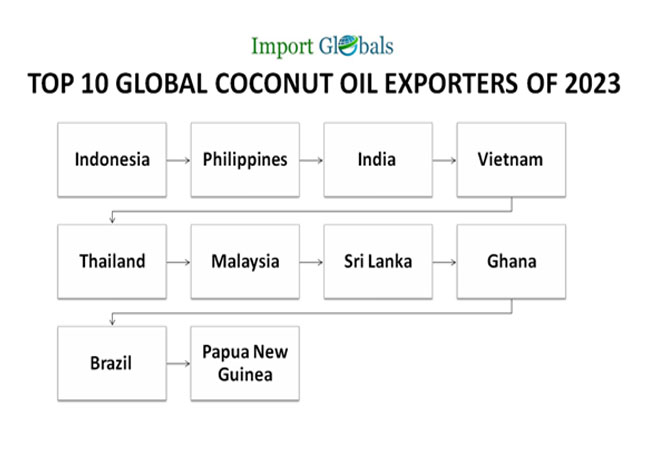 Import Globals

TOP 10 GLOBAL COCONUT OIL EXPORTERS OF 2023

Indonesia

Philippines

India

Vietnam

Thailand

Malaysia

Sri Lanka

Ghana

Brazil

Papua New Guinea